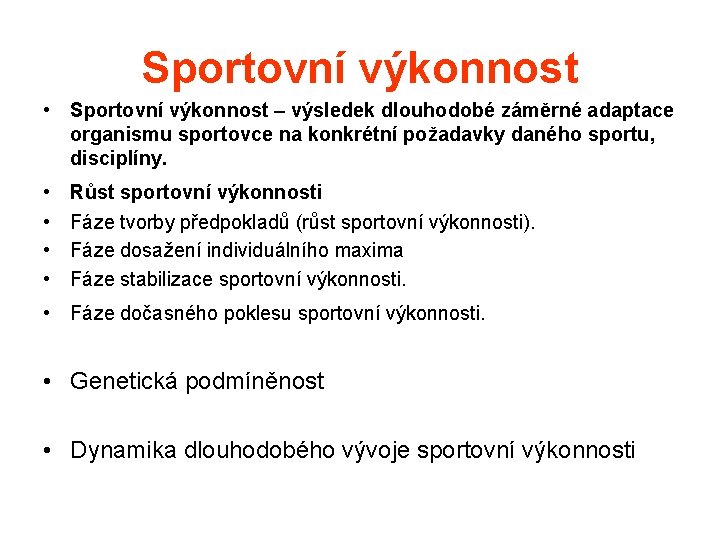 Sportovní výkonnost

• Sportovní výkonnost – výsledek dlouhodobé záměrné adaptace organismu sportovce na konkrétní požadavky daného sportu, disciplíny.
• Růst sportovní výkonnosti
• Fáze tvorby předpokladů (růst sportovní výkonnosti).
• Fáze dosažení individuálního maxima
• Fáze stabilizace sportovní výkonnosti.
• Fáze dočasného poklesu sportovní výkonnosti.

• Genetická podmíněnost

• Dynamika dlouhodobého vývoje sportovní výkonnosti